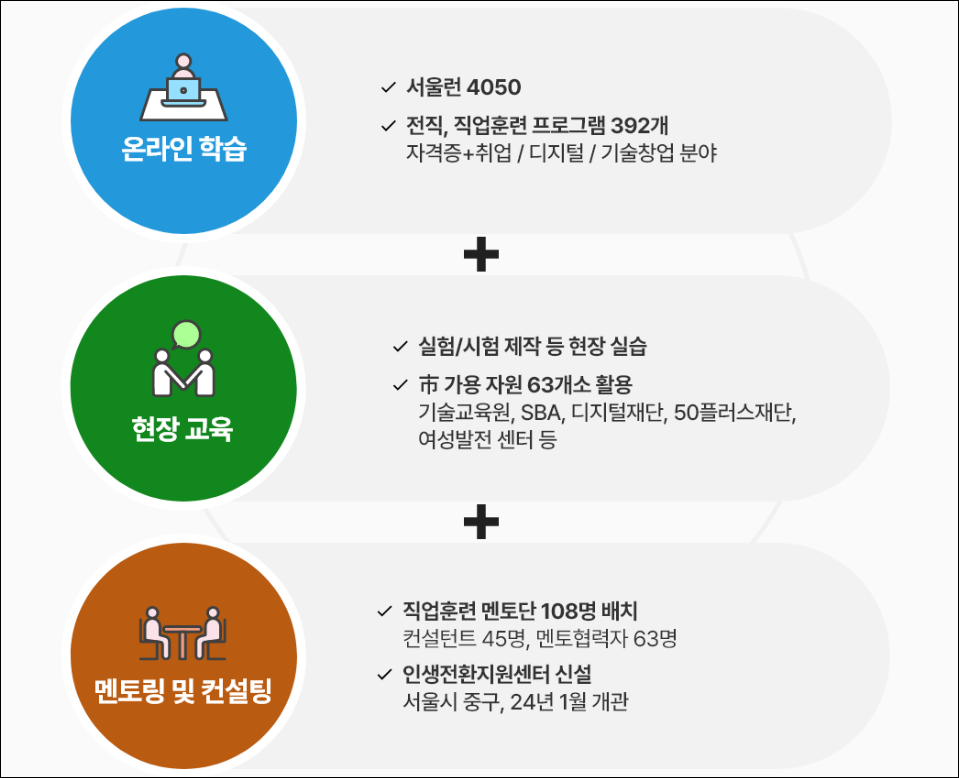 온라인 학습

✓ 서울런 4050

✓ 전직, 직업훈련 프로그램 392개
자격증+취업 / 디지털 / 기술창업 분야

+

현장 교육

✓ 실험/시험 제작 등 현장 실습

✓ 市 가용 자원 63개소 활용
기술교육원, SBA, 디지털재단, 50플러스재단, 여성발전 센터 등

+

멘토링 및 컨설팅

✓ 직업훈련 멘토단 108명 배치
컨설턴트 45명, 멘토협력자 63명

✓ 인생전환지원센터 신설
서울시 중구, 24년 1월 개관